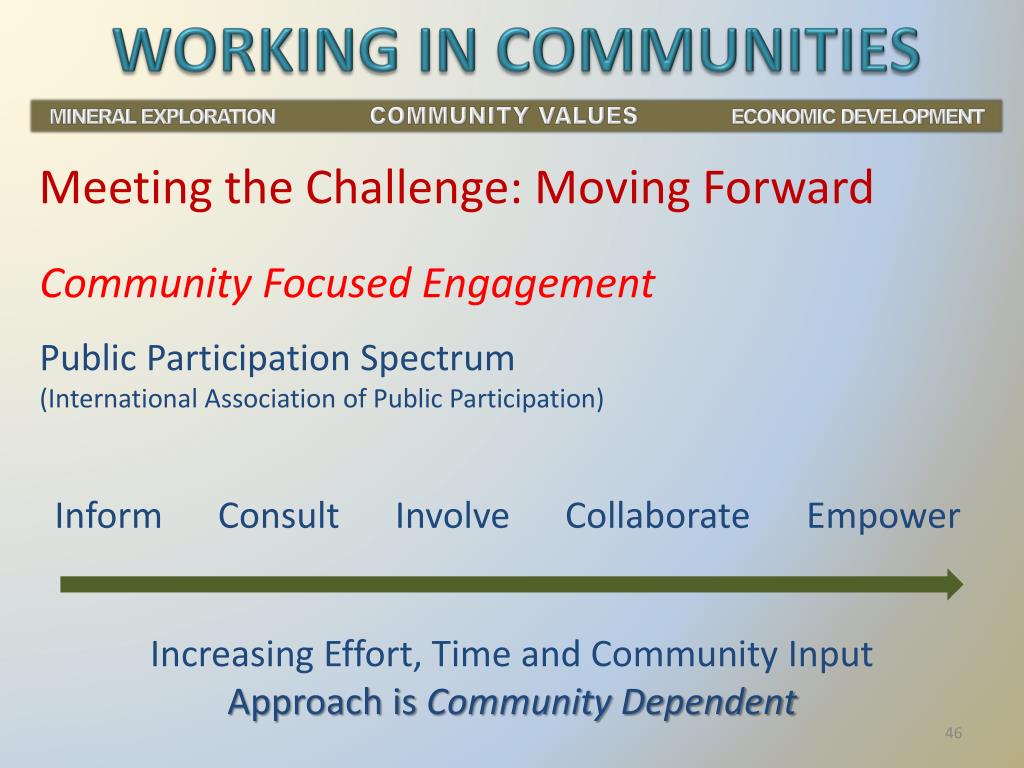 WORKING IN COMMUNITIES

MINERAL EXPLORATION COMMUNITY VALUES ECONOMIC DEVELOPMENT

Meeting the Challenge: Moving Forward

Community Focused Engagement

Public Participation Spectrum
(International Association of Public Participation)

Inform Consult Involve Collaborate Empower

Increasing Effort, Time and Community Input
Approach is Community Dependent

46